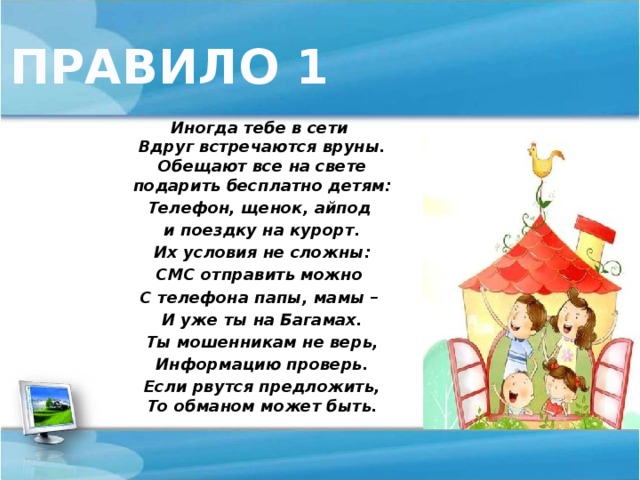 ПРАВИЛО 1

Иногда тебе в сети
Вдруг встречаются вруны.
Обещают все на свете
подарить бесплатно детям:
Телефон, щенок, айпод
и поездку на курорт.
Их условия не сложны:
СМС отправить можно
С телефона папы, мамы –
И уже ты на Багамах.
Ты мошенникам не верь,
Информацию проверь.
Если рвутся предложить,
То обманом может быть.